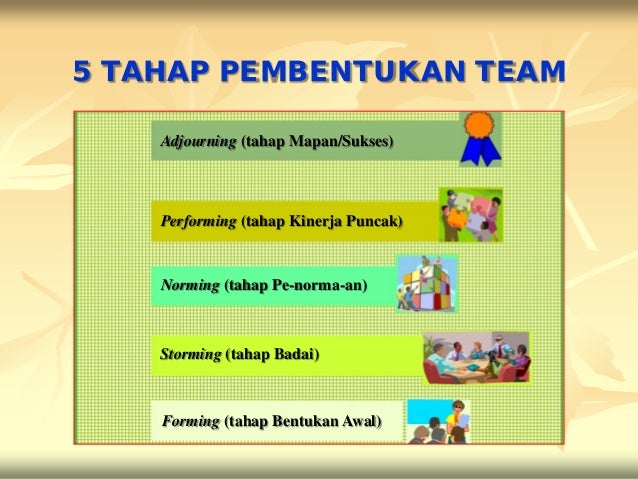 5 TAHAP PEMBENTUKAN TEAM

Adjourning (tahap Mapan/Sukses)

Performing (tahap Kinerja Puncak)

Norming (tahap Pe-norma-an)

Storming (tahap Badai)

Forming (tahap Bentukan Awal)